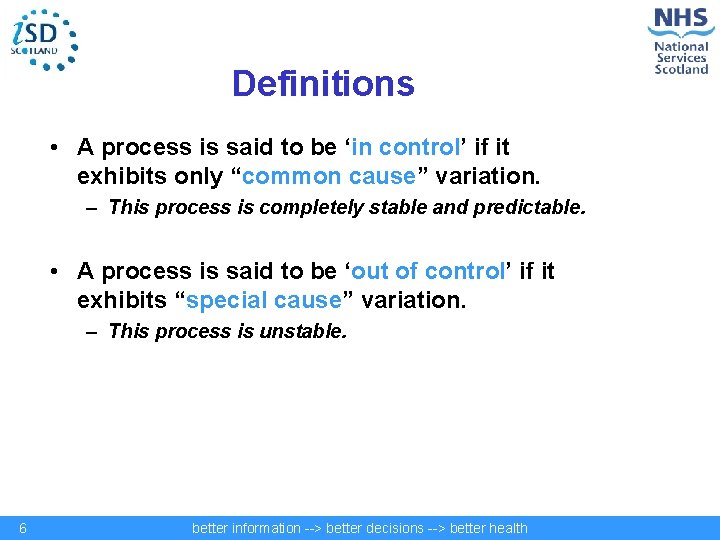 iSD
SCOTLAND

NHS
National
Services
Scotland

Definitions

• A process is said to be ‘in control’ if it exhibits only “common cause” variation.
– This process is completely stable and predictable.

• A process is said to be ‘out of control’ if it exhibits “special cause” variation.
– This process is unstable.

6 better information --> better decisions --> better health